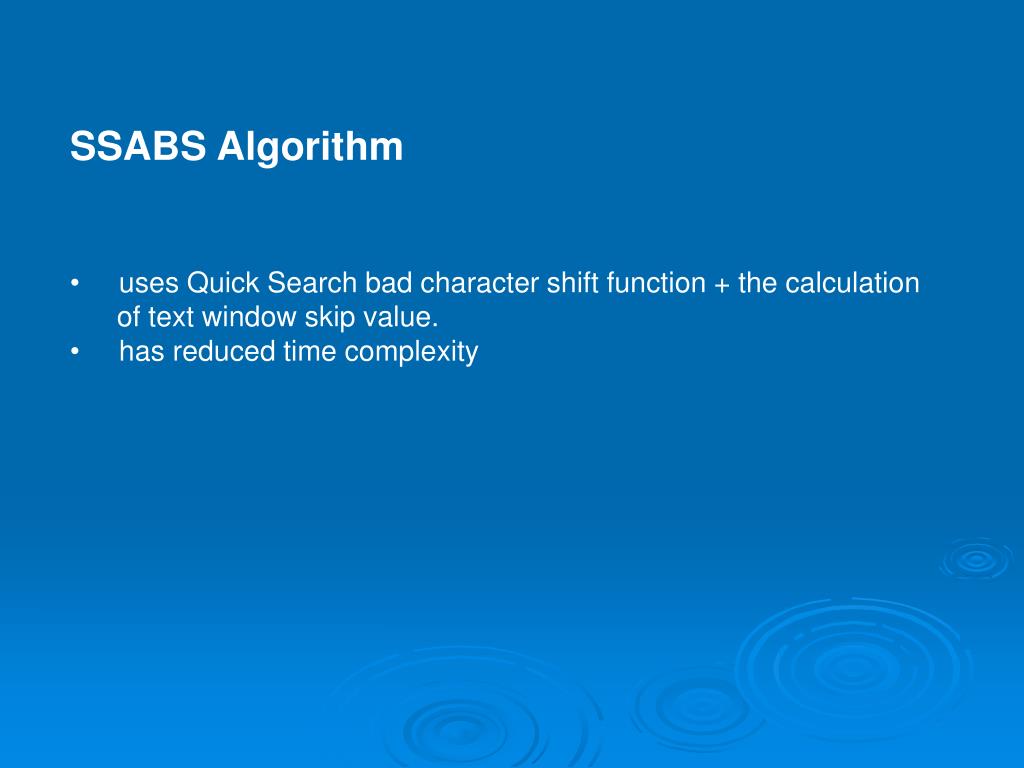 SSABS Algorithm

• uses Quick Search bad character shift function + the calculation of text window skip value.
• has reduced time complexity